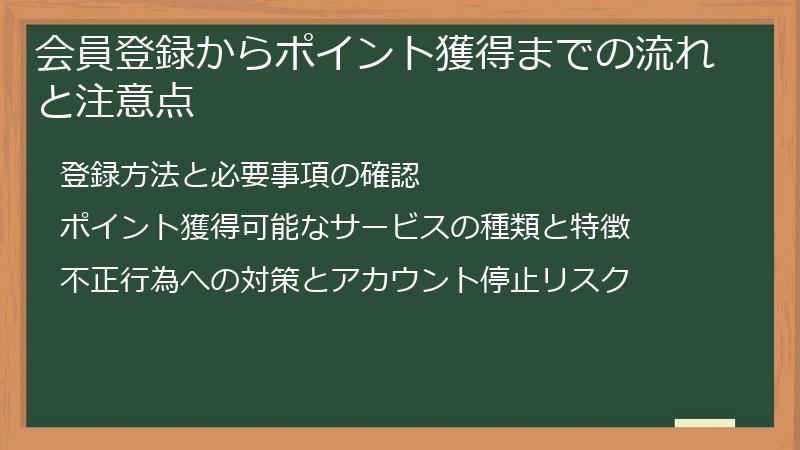 会員登録からポイント獲得までの流れと注意点

登録方法と必要事項の確認

ポイント獲得可能なサービスの種類と特徴

不正行為への対策とアカウント停止リスク